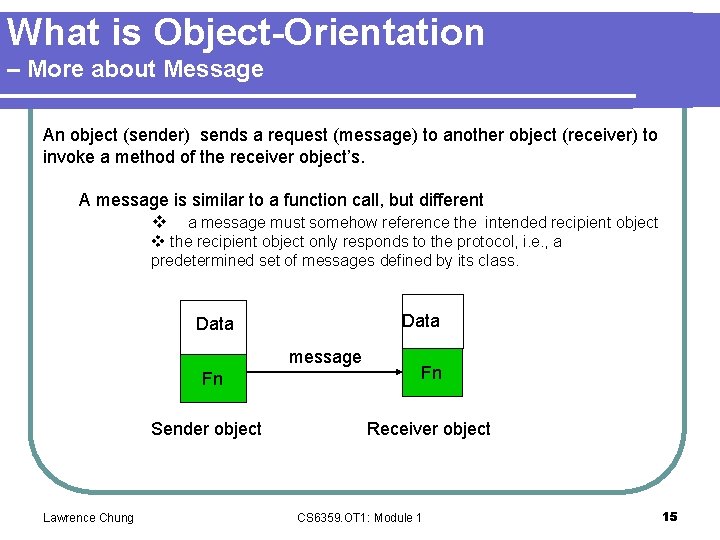 What is Object-Orientation
– More about Message

An object (sender) sends a request (message) to another object (receiver) to invoke a method of the receiver object's.

A message is similar to a function call, but different

❖ a message must somehow reference the intended recipient object
❖ the recipient object only responds to the protocol, i.e., a predetermined set of messages defined by its class.

Data

Fn

message

Data

Fn

Sender object

Receiver object

Lawrence Chung

CS6359.OT1: Module 1

15